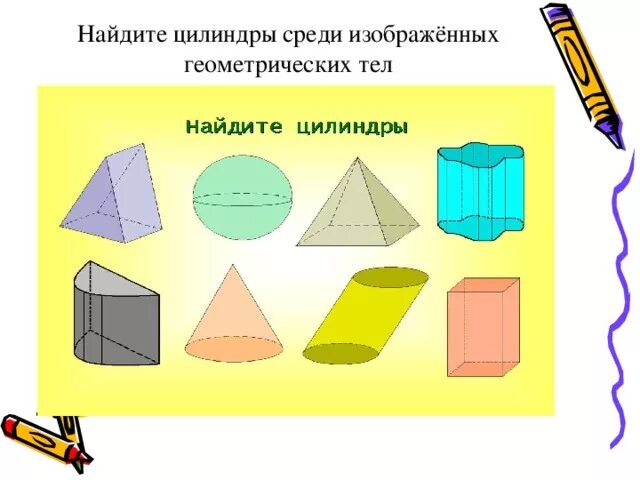 Найдите цилиндры среди изображённых геометрических тел

Найдите цилиндры